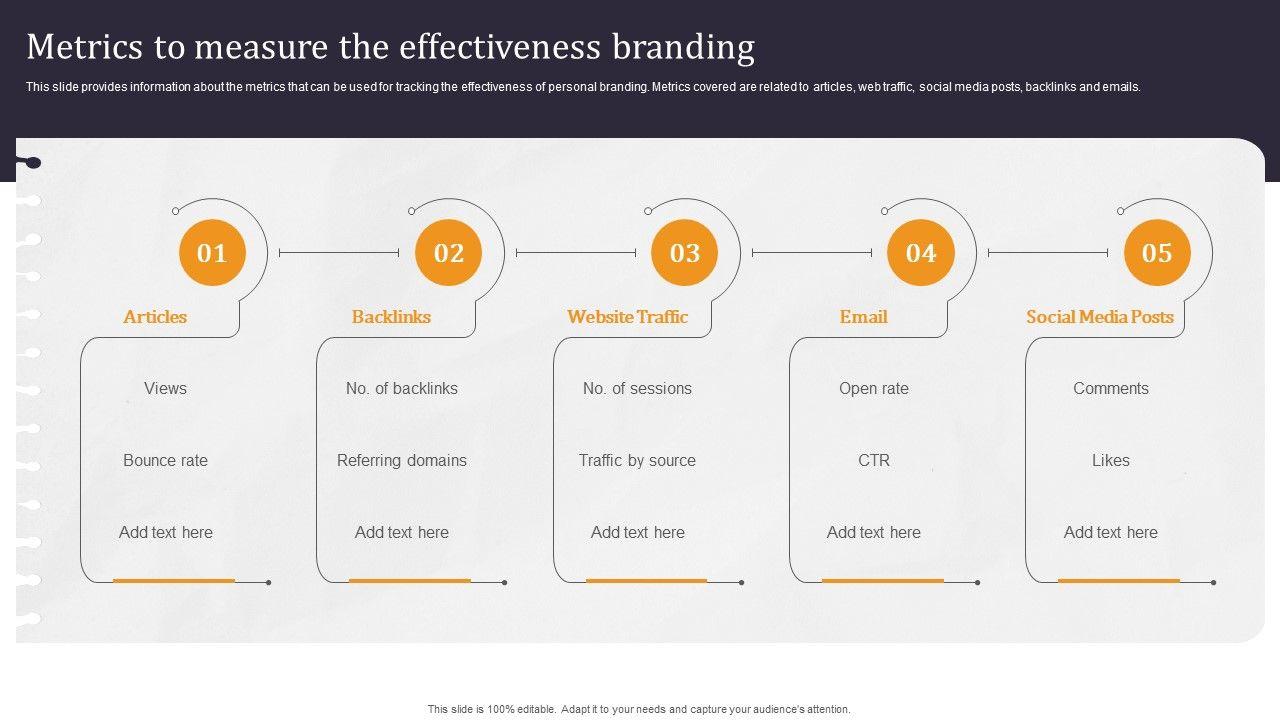 Metrics to measure the effectiveness branding

This slide provides information about the metrics that can be used for tracking the effectiveness of personal branding. Metrics covered are related to articles, web traffic, social media posts, backlinks and emails.

01

Articles

Views

Bounce rate

Add text here

02

Backlinks

No. of backlinks

Referring domains

Add text here

03

Website Traffic

No. of sessions

Traffic by source

Add text here

04

Email

Open rate

CTR

Add text here

05

Social Media Posts

Comments

Likes

Add text here

This slide is 100% editable. Adapt it to your needs and capture your audience's attention.